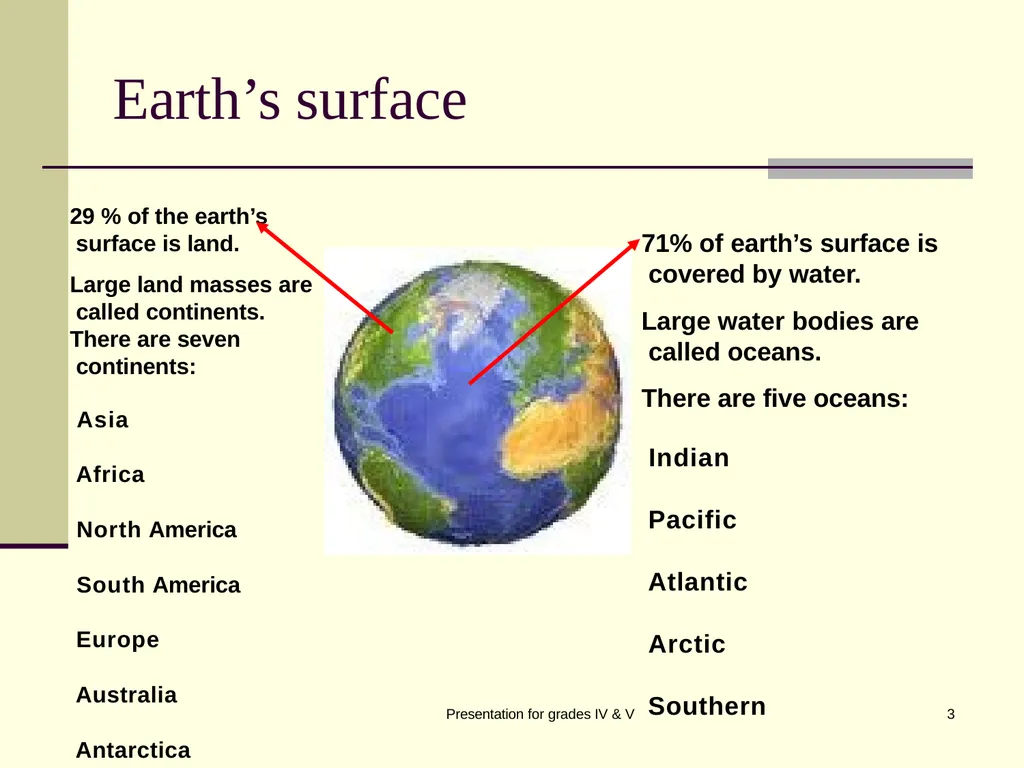 Earth’s surface

29 % of the earth’s surface is land.

Large land masses are called continents.
There are seven continents:

Asia

Africa

North America

South America

Europe

Australia

Antarctica

71% of earth’s surface is covered by water.

Large water bodies are called oceans.

There are five oceans:

Indian

Pacific

Atlantic

Arctic

Southern

Presentation for grades IV & V

3